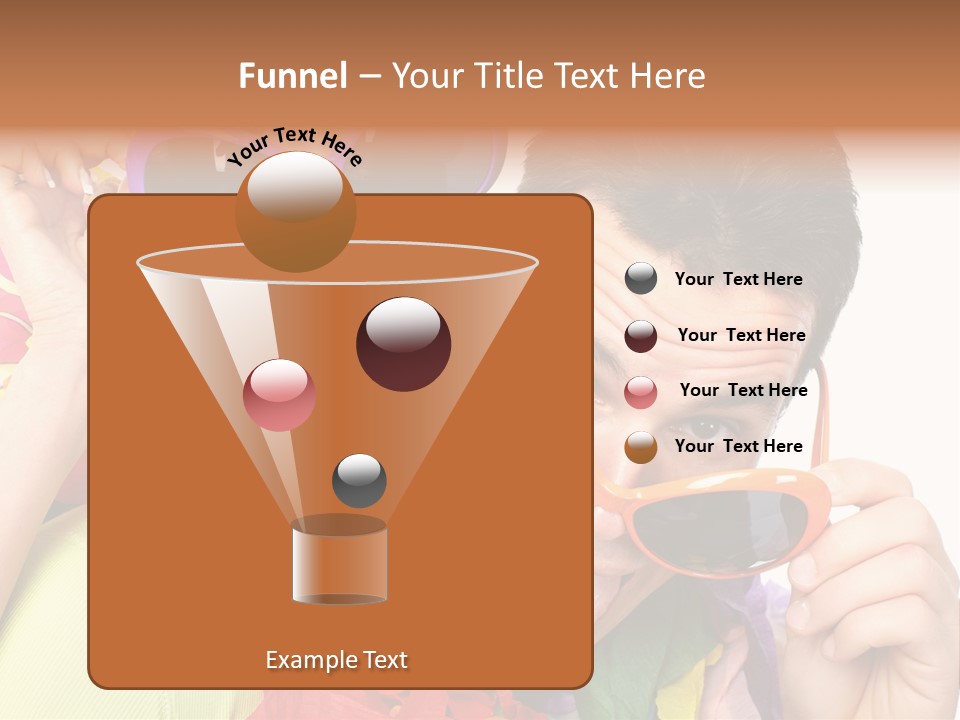 Funnel – Your Title Text Here

Your Text Here

Your Text Here

Your Text Here

Your Text Here

Your Text Here

Example Text